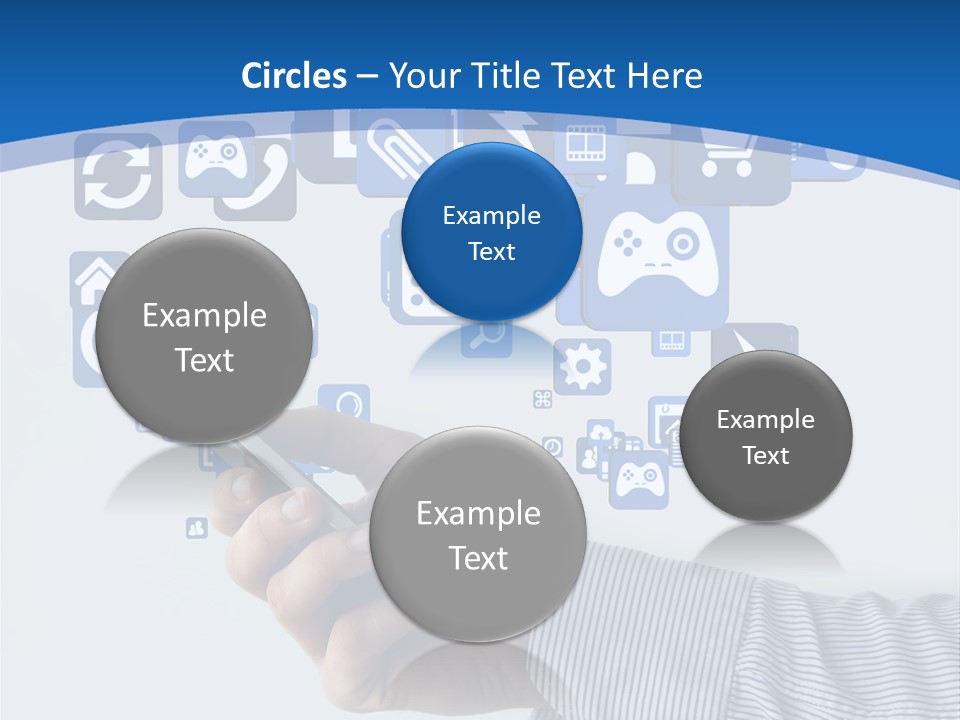 Circles – Your Title Text Here

Example Text

Example Text

Example Text

Example Text